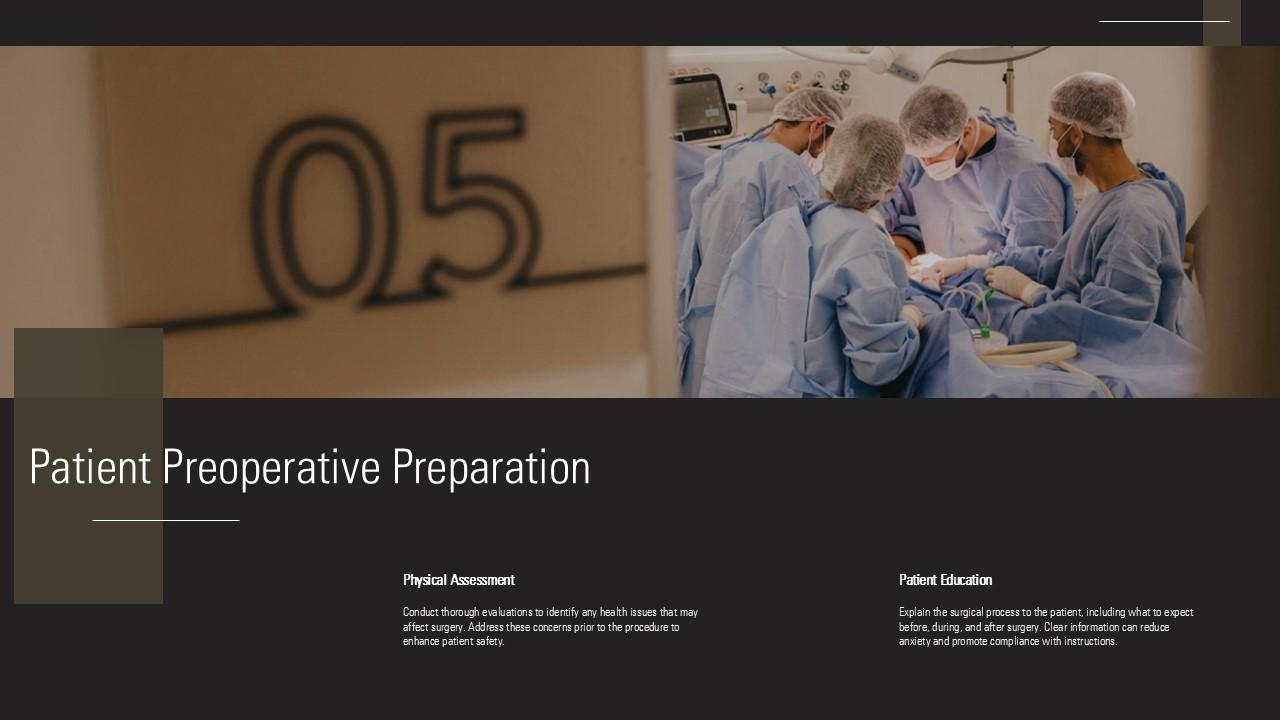 05

Patient Preoperative Preparation

Physical Assessment

Conduct thorough evaluations to identify any health issues that may affect surgery. Address these concerns prior to the procedure to enhance patient safety.

Patient Education

Explain the surgical process to the patient, including what to expect before, during, and after surgery. Clear information can reduce anxiety and promote compliance with instructions.